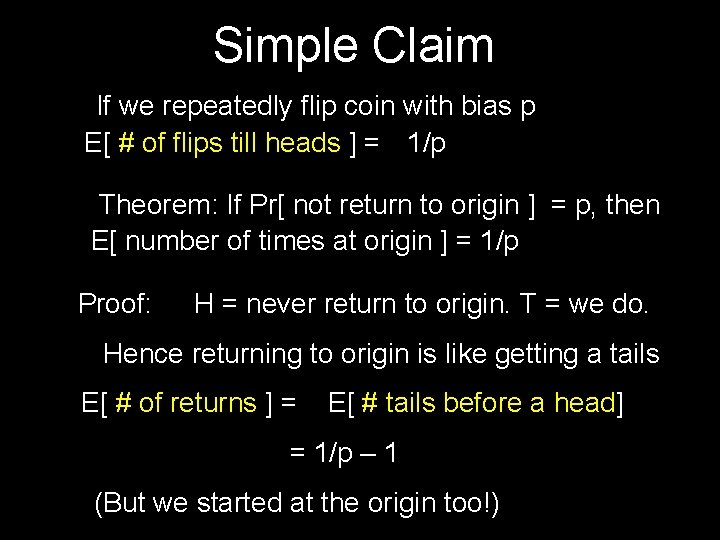 Simple Claim

If we repeatedly flip coin with bias p
E[ # of flips till heads ] = 1/p

Theorem: If Pr[ not return to origin ] = p, then
E[ number of times at origin ] = 1/p

Proof: H = never return to origin. T = we do.

Hence returning to origin is like getting a tails

E[ # of returns ] = E[ # tails before a head]

= 1/p – 1

(But we started at the origin too!)